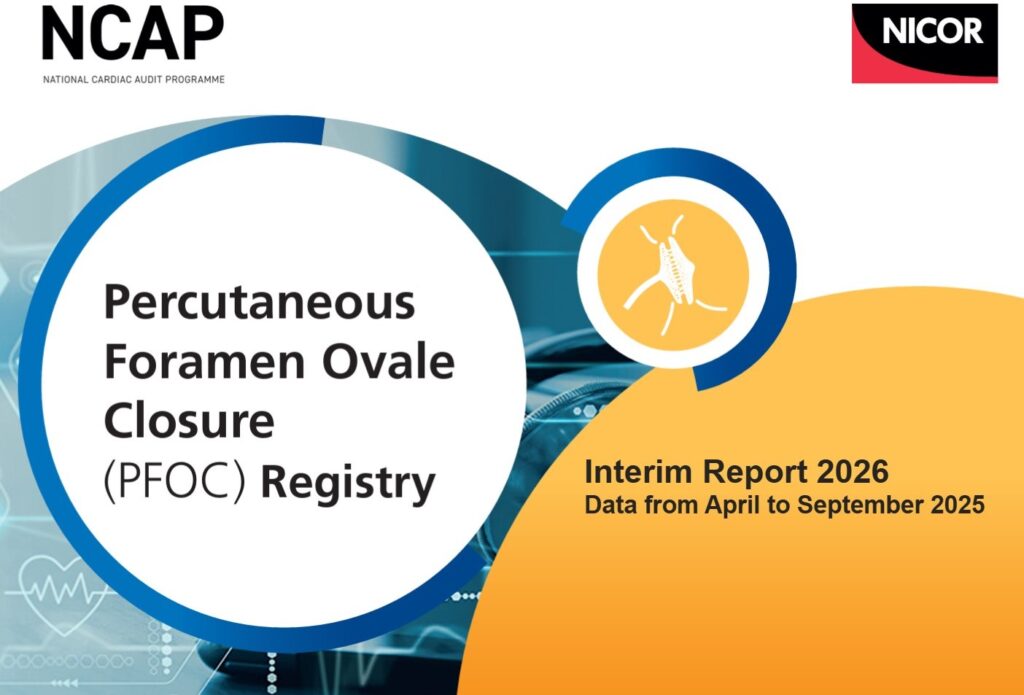 NCAP
NATIONAL CARDIAC AUDIT PROGRAMME

NICOR

Percutaneous Foramen Ovale Closure (PFOC) Registry

Interim Report 2026
Data from April to September 2025